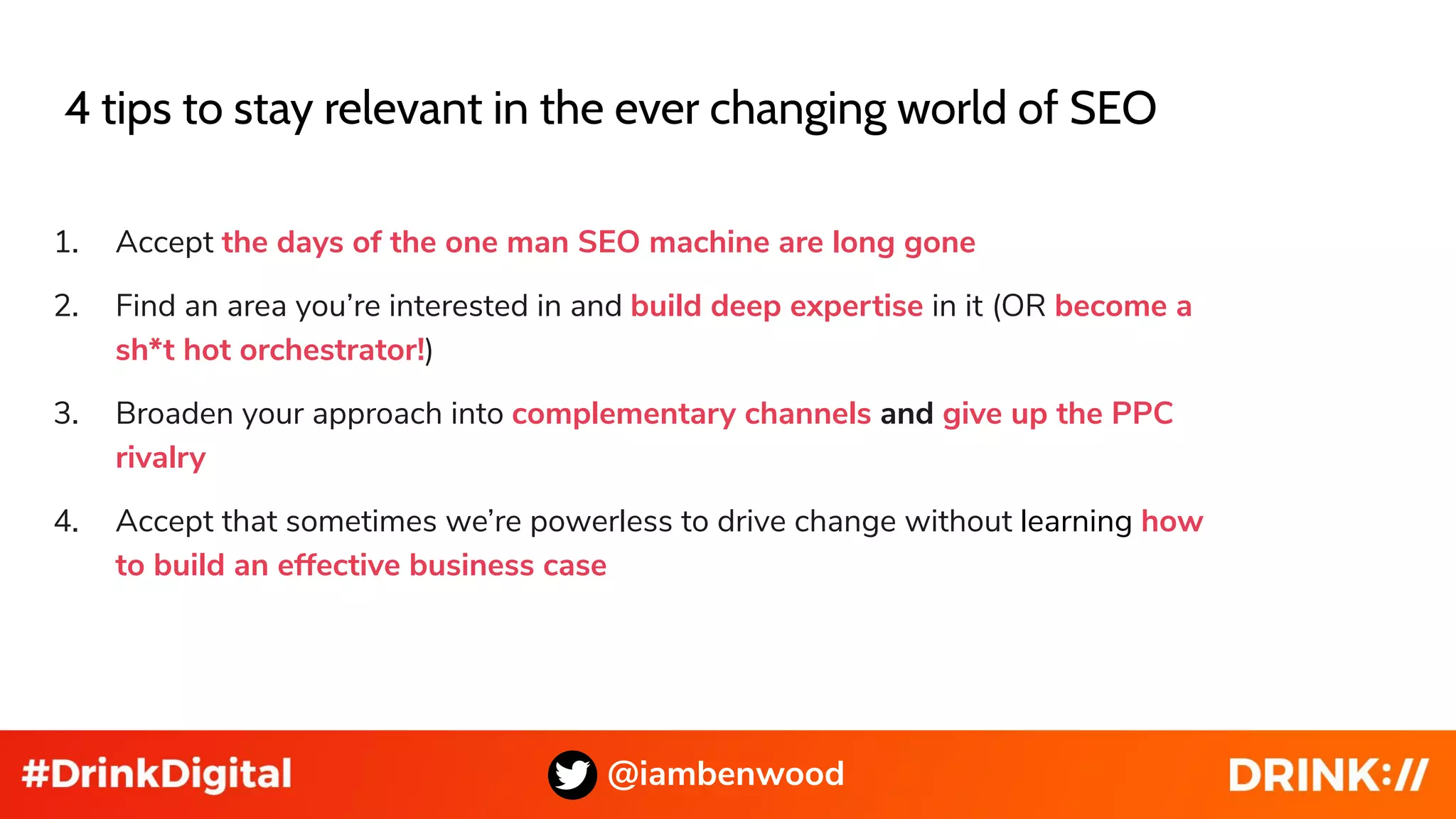 4 tips to stay relevant in the ever changing world of SEO

1. Accept the days of the one man SEO machine are long gone

2. Find an area you're interested in and build deep expertise in it (OR become a sh*t hot orchestrator!)

3. Broaden your approach into complementary channels and give up the PPC rivalry

4. Accept that sometimes we're powerless to drive change without learning how to build an effective business case

#DrinkDigital @iambenwood DRINK://